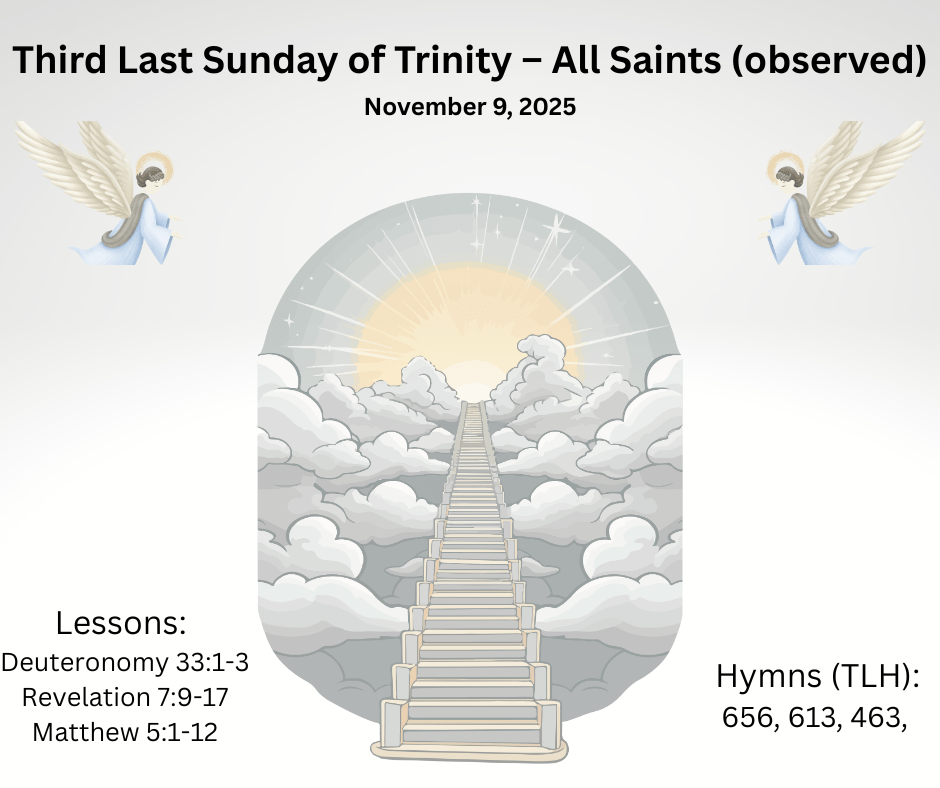 Third Last Sunday of Trinity – All Saints (observed)
November 9, 2025

Lessons:
Deuteronomy 33:1-3
Revelation 7:9-17
Matthew 5:1-12

Hymns (TLH):
656, 613, 463,